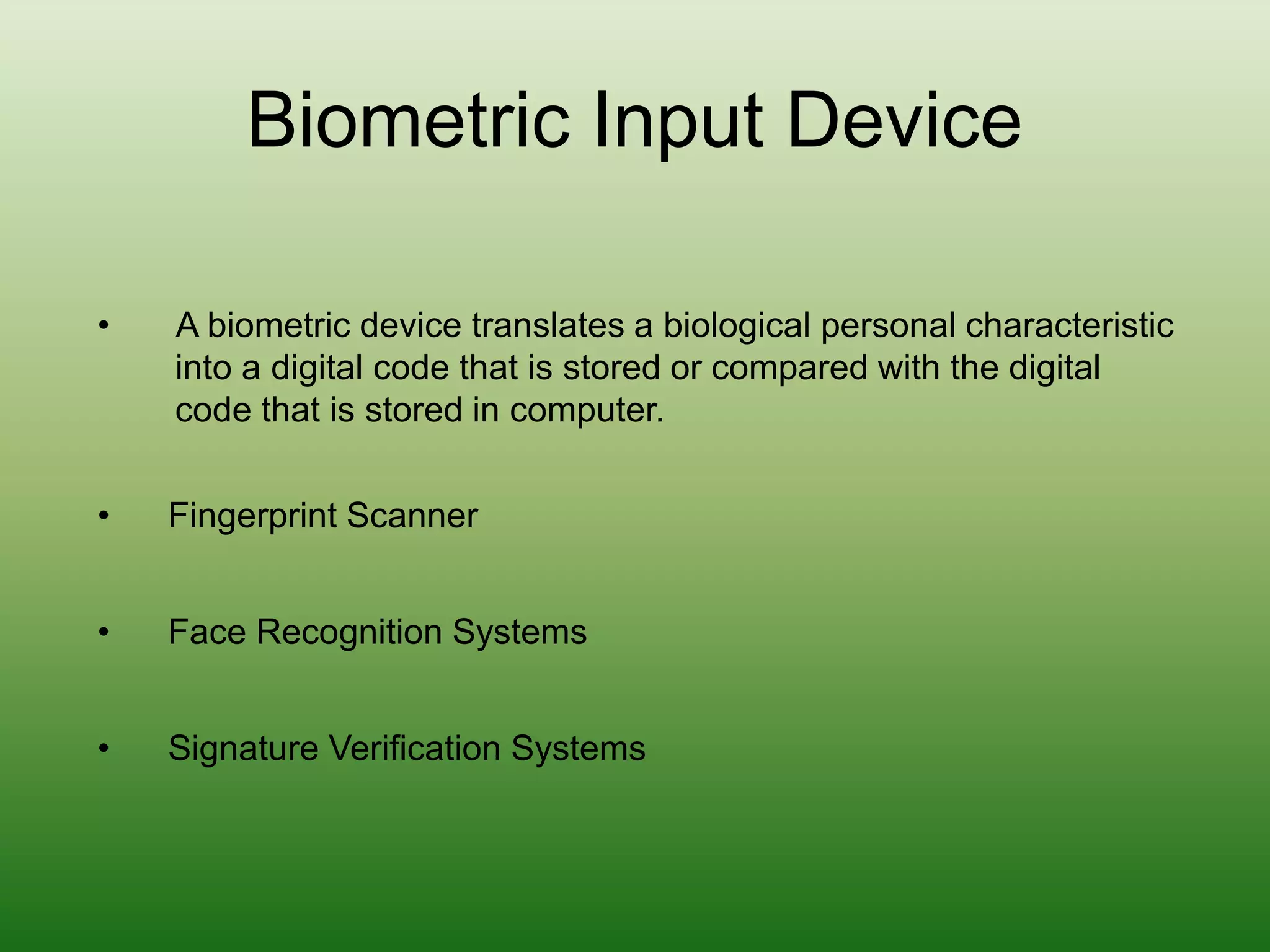 Biometric Input Device

• A biometric device translates a biological personal characteristic into a digital code that is stored or compared with the digital code that is stored in computer.

• Fingerprint Scanner

• Face Recognition Systems

• Signature Verification Systems